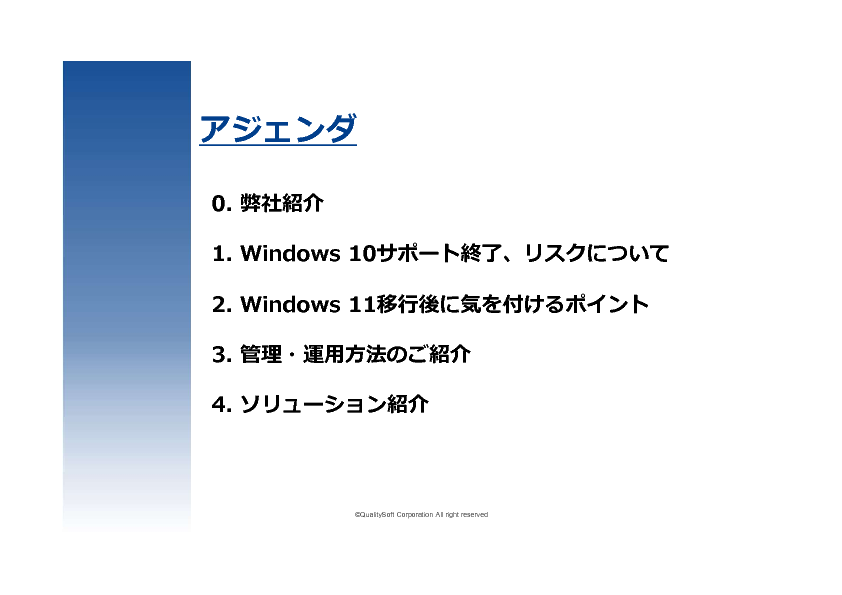 アジェンダ

0. 弊社紹介

1. Windows 10サポート終了、リスクについて

2. Windows 11移行後に気を付けるポイント

3. 管理・運用方法のご紹介

4. ソリューション紹介

©QualitySoft Corporation All right reserved